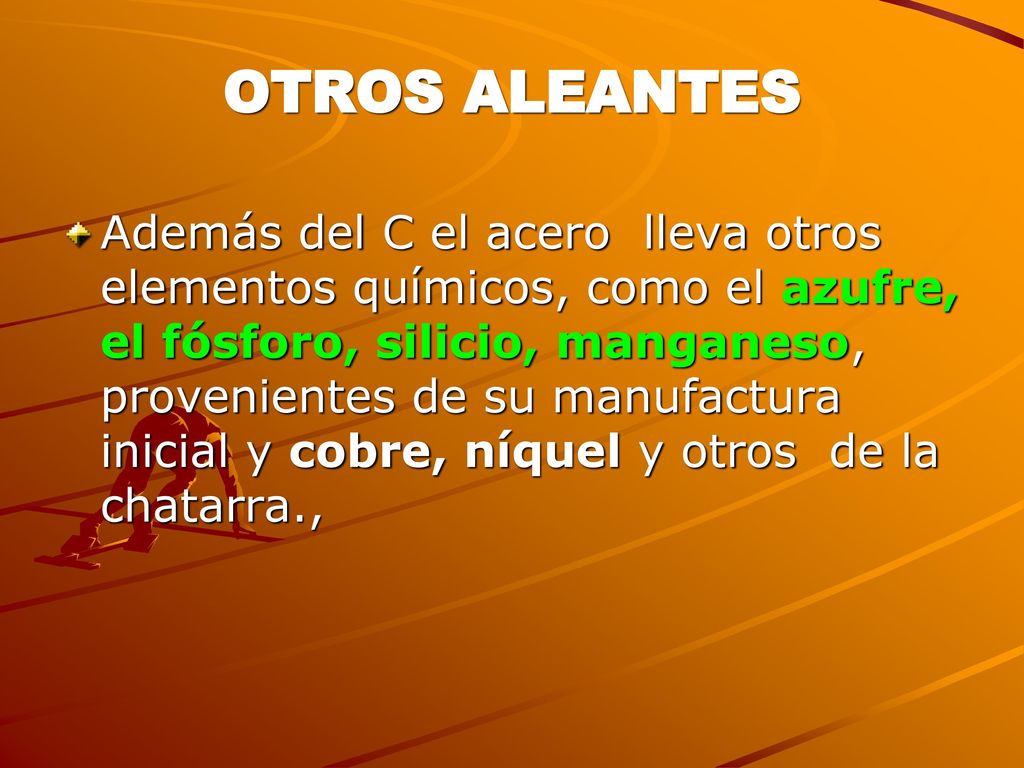 OTROS ALEANTES

Además del C el acero lleva otros elementos químicos, como el azufre, el fósforo, silicio, manganeso, provenientes de su manufactura inicial y cobre, níquel y otros de la chatarra.,